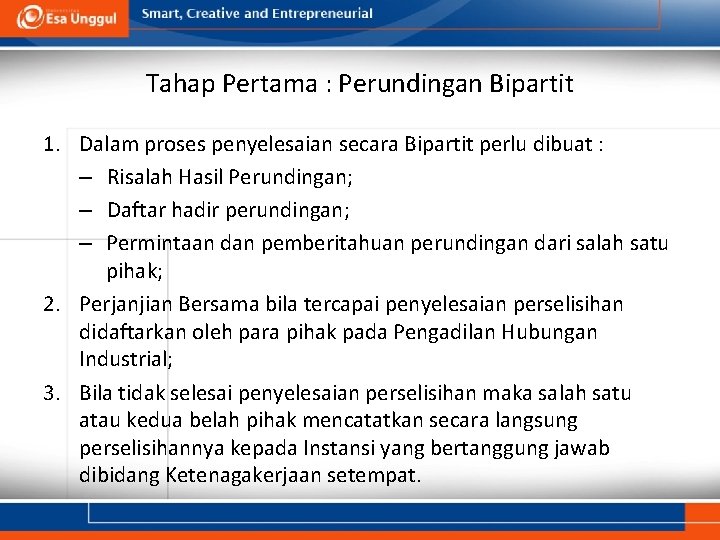 Esa Unggul Smart, Creative and Entrepreneurial

Tahap Pertama : Perundingan Bipartit

1. Dalam proses penyelesaian secara Bipartit perlu dibuat :
– Risalah Hasil Perundingan;
– Daftar hadir perundingan;
– Permintaan dan pemberitahuan perundingan dari salah satu pihak;
2. Perjanjian Bersama bila tercapai penyelesaian perselisihan didaftarkan oleh para pihak pada Pengadilan Hubungan Industrial;
3. Bila tidak selesai penyelesaian perselisihan maka salah satu atau kedua belah pihak mencatatkan secara langsung perselisihannya kepada Instansi yang bertanggung jawab dibidang Ketenagakerjaan setempat.